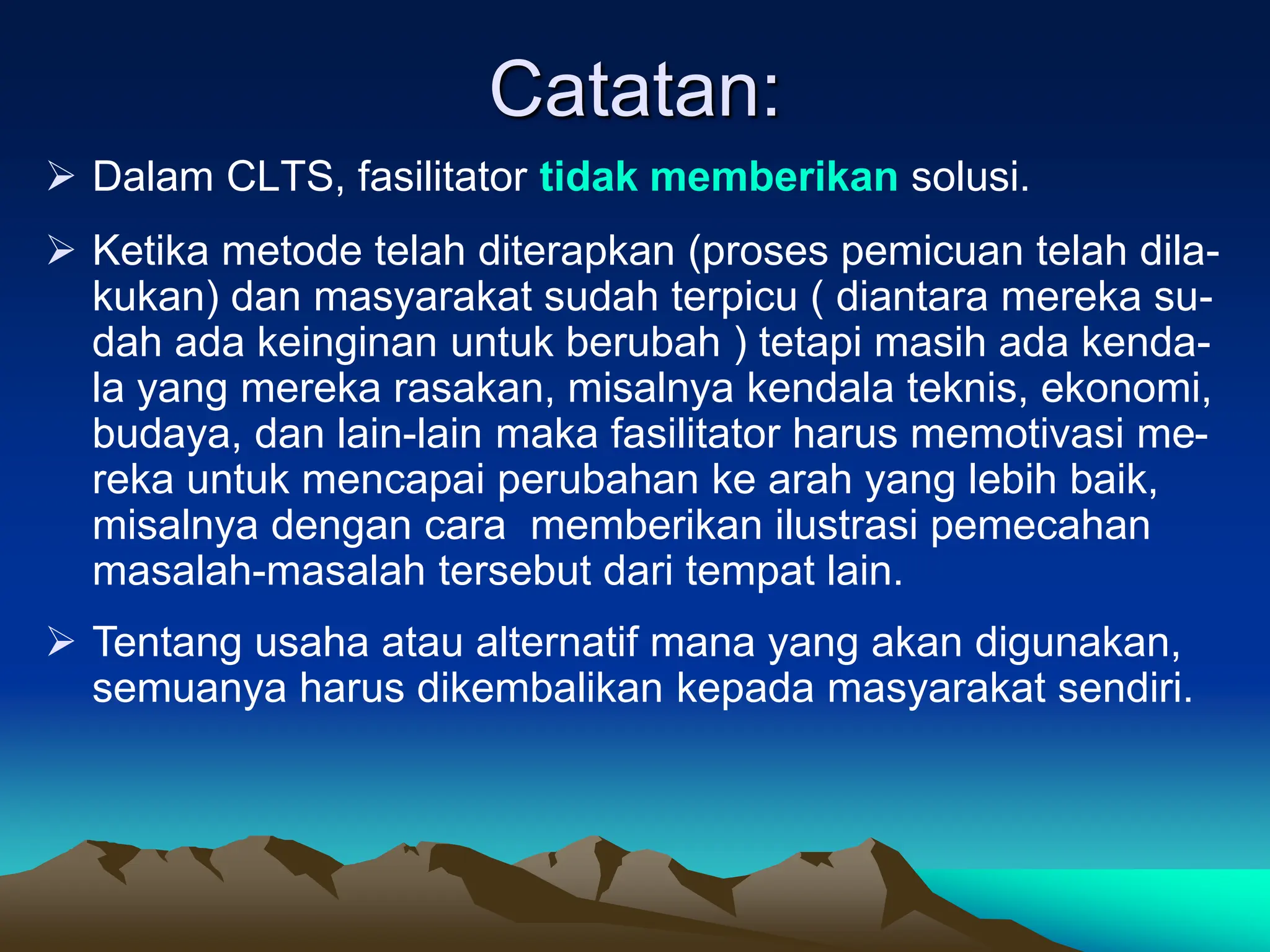 Catatan:

➢ Dalam CLTS, fasilitator tidak memberikan solusi.

➢ Ketika metode telah diterapkan (proses pemicuan telah dilakukan) dan masyarakat sudah terpicu ( diantara mereka sudah ada keinginan untuk berubah ) tetapi masih ada kendala yang mereka rasakan, misalnya kendala teknis, ekonomi, budaya, dan lain-lain maka fasilitator harus memotivasi mereka untuk mencapai perubahan ke arah yang lebih baik, misalnya dengan cara memberikan ilustrasi pemecahan masalah-masalah tersebut dari tempat lain.

➢ Tentang usaha atau alternatif mana yang akan digunakan, semuanya harus dikembalikan kepada masyarakat sendiri.